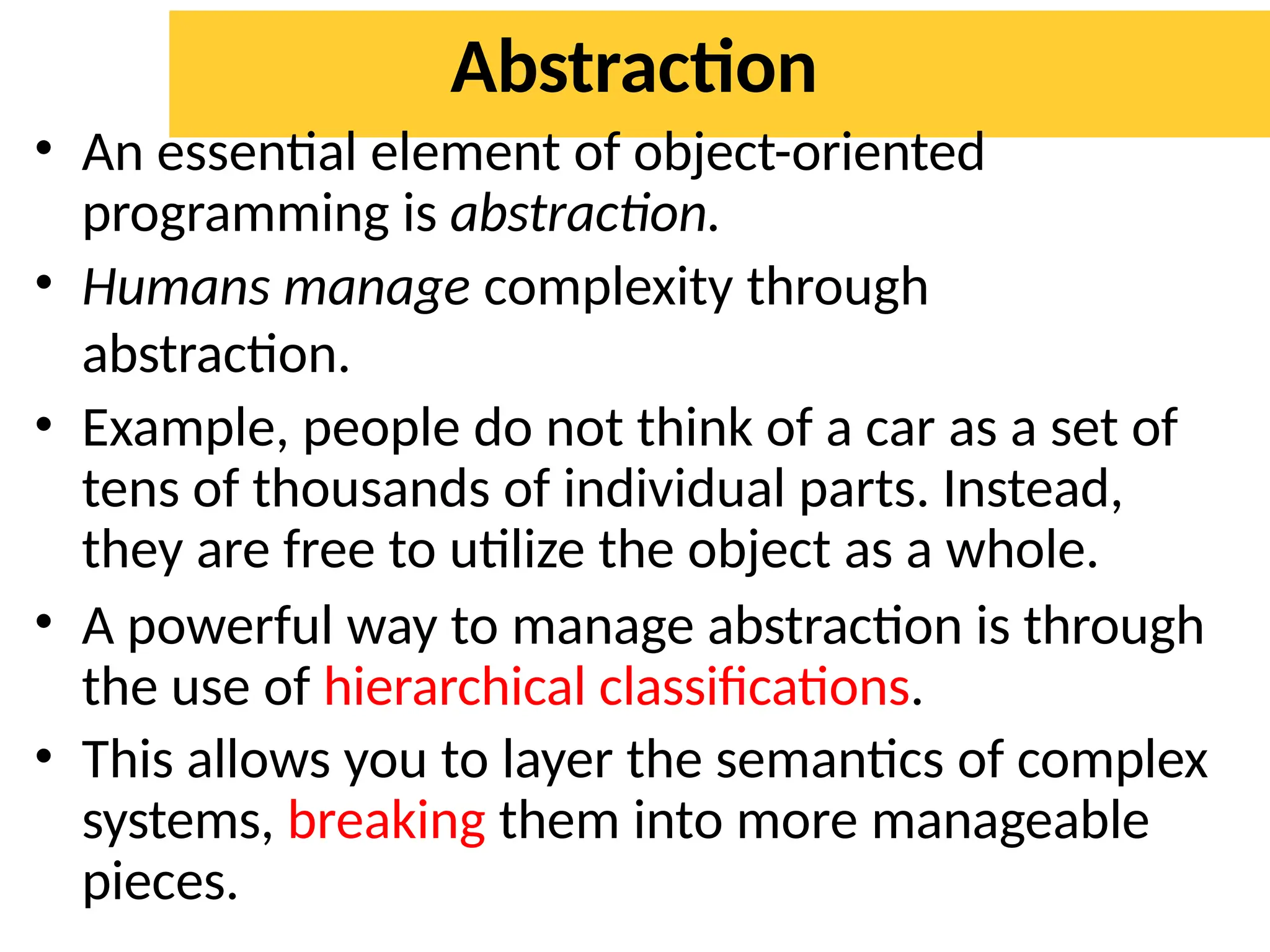 Abstraction

• An essential element of object-oriented programming is abstraction.

• Humans manage complexity through abstraction.

• Example, people do not think of a car as a set of tens of thousands of individual parts. Instead, they are free to utilize the object as a whole.

• A powerful way to manage abstraction is through the use of hierarchical classifications.

• This allows you to layer the semantics of complex systems, breaking them into more manageable pieces.